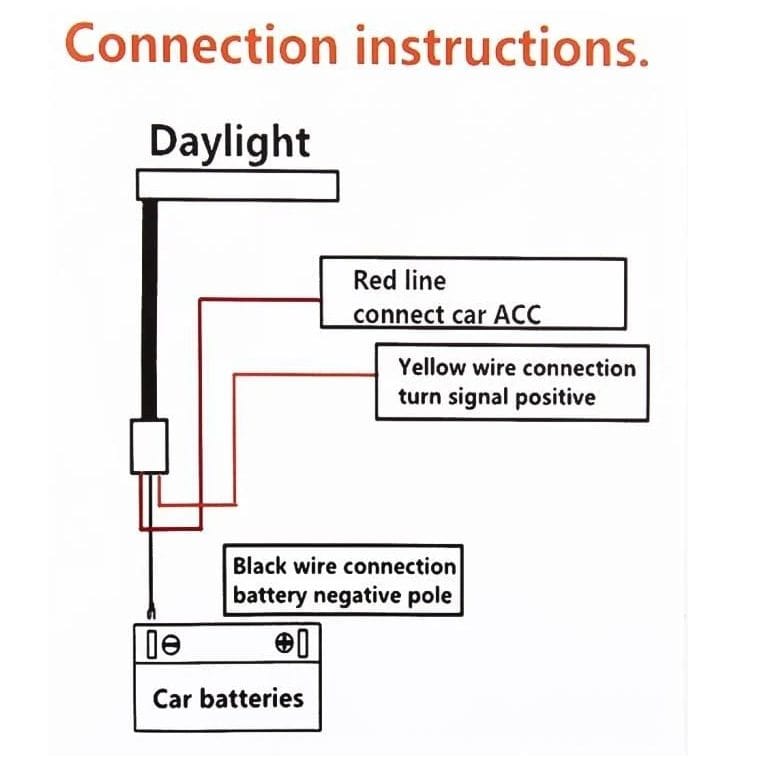 Connection instructions.

Daylight

Red line
connect car ACC

Yellow wire connection
turn signal positive

Black wire connection
battery negative pole

⊖ ⊕

Car batteries